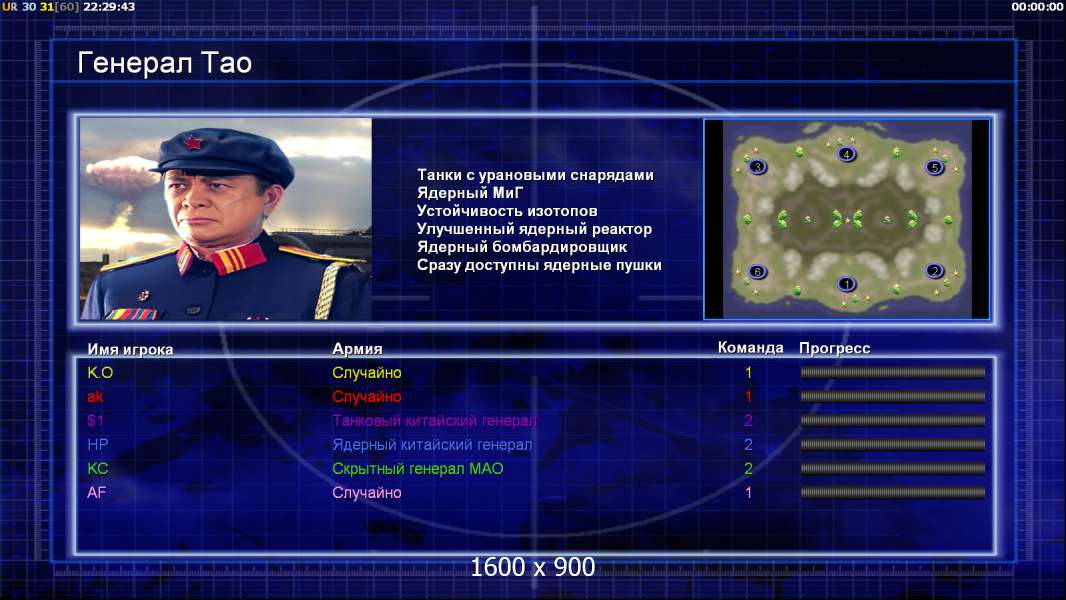 UR 30 31[60] 22:29:43

00:00:00

Генерал Тао

Танки с урановыми снарядами
Ядерный МиГ
Устойчивость изотопов
Улучшенный ядерный реактор
Ядерный бомбардировщик
Сразу доступны ядерные пушки

3 4 5
6 1 2

| Имя игрока | Армия | Команда | Прогресс |
|---|---|---|---|
| K.O | Случайно | 1 | |
| ak | Случайно | 1 | |
| $1 | Танковый китайский генерал | 2 | |
| HP | Ядерный китайский генерал | 2 | |
| KC | Скрытный генерал МАО | 2 | |
| AF | Случайно | 1 | |

1600 x 900